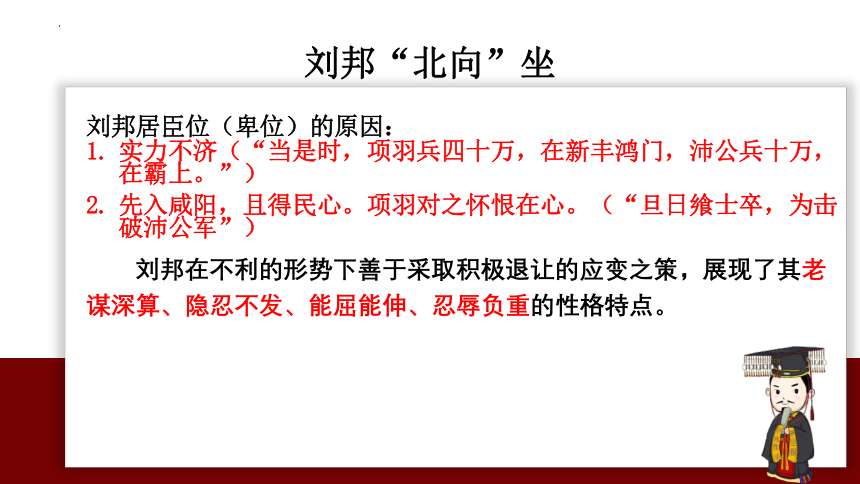 刘邦“北向”坐

刘邦居臣位（卑位）的原因：
1. 实力不济（“当是时，项羽兵四十万，在新丰鸿门，沛公兵十万，在霸上。”）
2. 先入咸阳，且得民心。项羽对之怀恨在心。（“旦日飨士卒，为击破沛公军”）

刘邦在不利的形势下善于采取积极退让的应变之策，展现了其老谋深算、隐忍不发、能屈能伸、忍辱负重的性格特点。